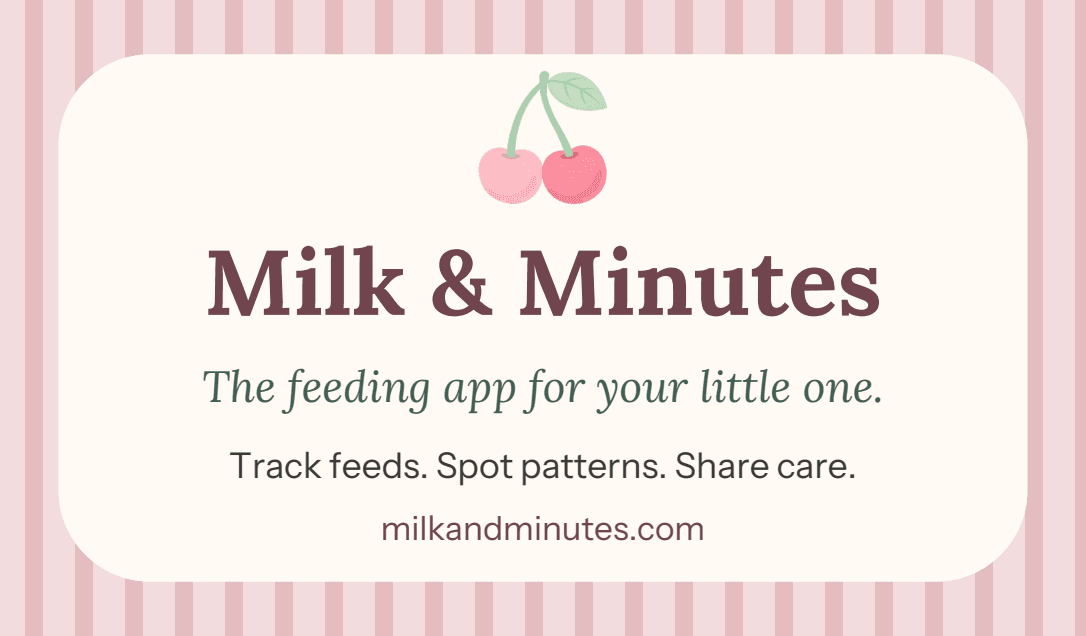 Milk & Minutes

The feeding app for your little one.

Track feeds. Spot patterns. Share care.

milkandminutes.com